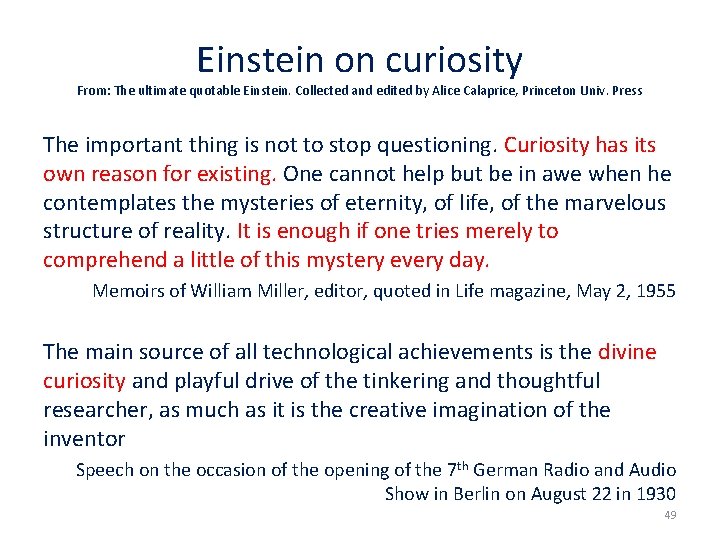 Einstein on curiosity
From: The ultimate quotable Einstein. Collected and edited by Alice Calaprice, Princeton Univ. Press

The important thing is not to stop questioning. Curiosity has its own reason for existing. One cannot help but be in awe when he contemplates the mysteries of eternity, of life, of the marvelous structure of reality. It is enough if one tries merely to comprehend a little of this mystery every day.

Memoirs of William Miller, editor, quoted in Life magazine, May 2, 1955

The main source of all technological achievements is the divine curiosity and playful drive of the tinkering and thoughtful researcher, as much as it is the creative imagination of the inventor

Speech on the occasion of the opening of the 7$^{th}$ German Radio and Audio Show in Berlin on August 22 in 1930

49